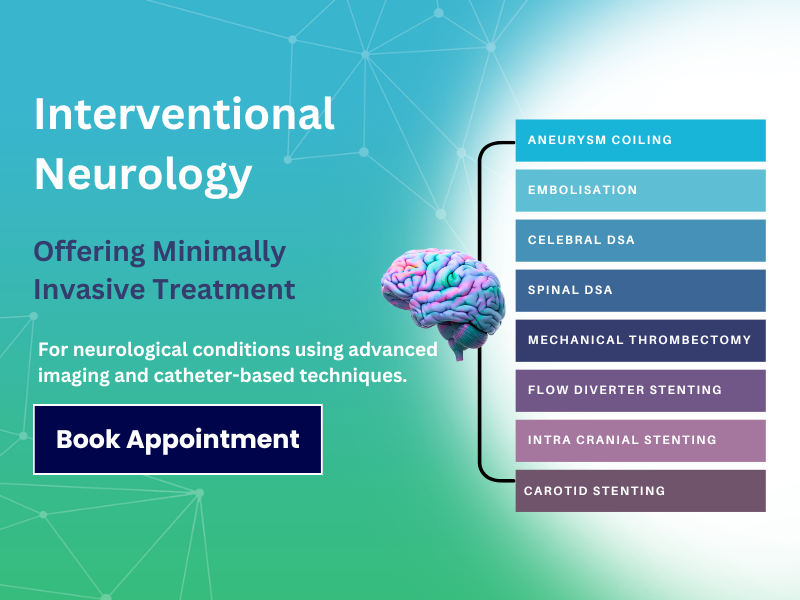 Interventional Neurology

Offering Minimally Invasive Treatment

For neurological conditions using advanced imaging and catheter-based techniques.

Book Appointment

ANEURYSM COILING

EMBOLISATION

CELEBRAL DSA

SPINAL DSA

MECHANICAL THROMBECTOMY

FLOW DIVERTER STENTING

INTRA CRANIAL STENTING

CAROTID STENTING